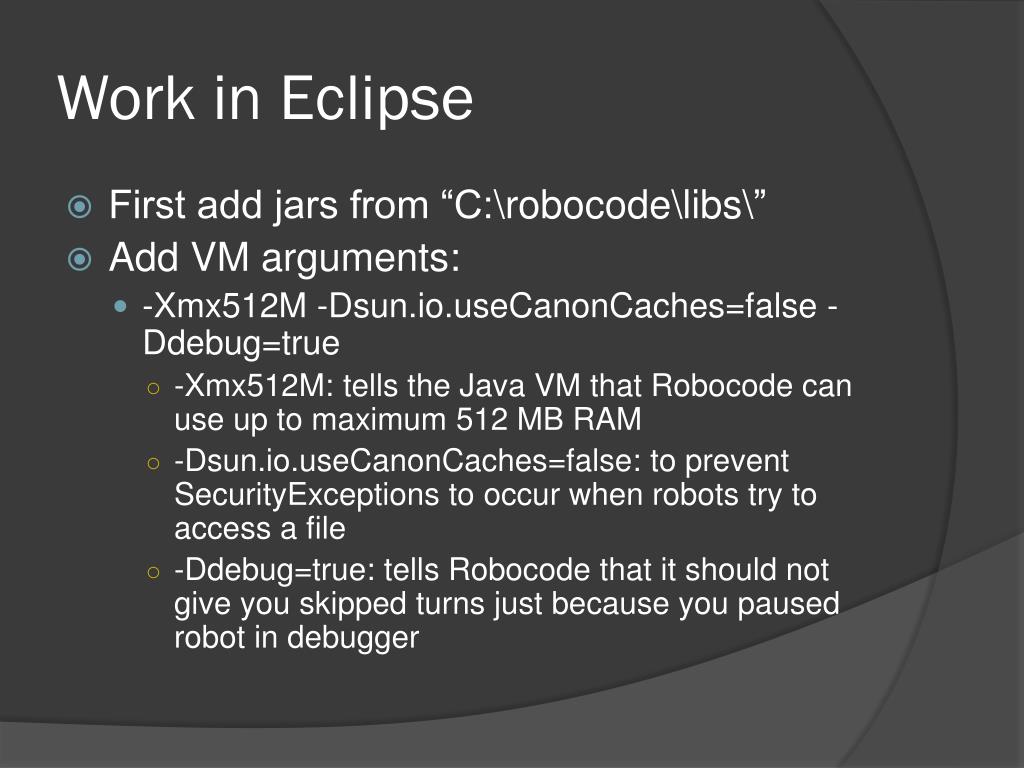 Work in Eclipse

First add jars from “C:\robocode\libs\”

Add VM arguments:

-Xmx512M -Dsun.io.useCanonCaches=false -Ddebug=true

-Xmx512M: tells the Java VM that Robocode can use up to maximum 512 MB RAM

-Dsun.io.useCanonCaches=false: to prevent SecurityExceptions to occur when robots try to access a file

-Ddebug=true: tells Robocode that it should not give you skipped turns just because you paused robot in debugger